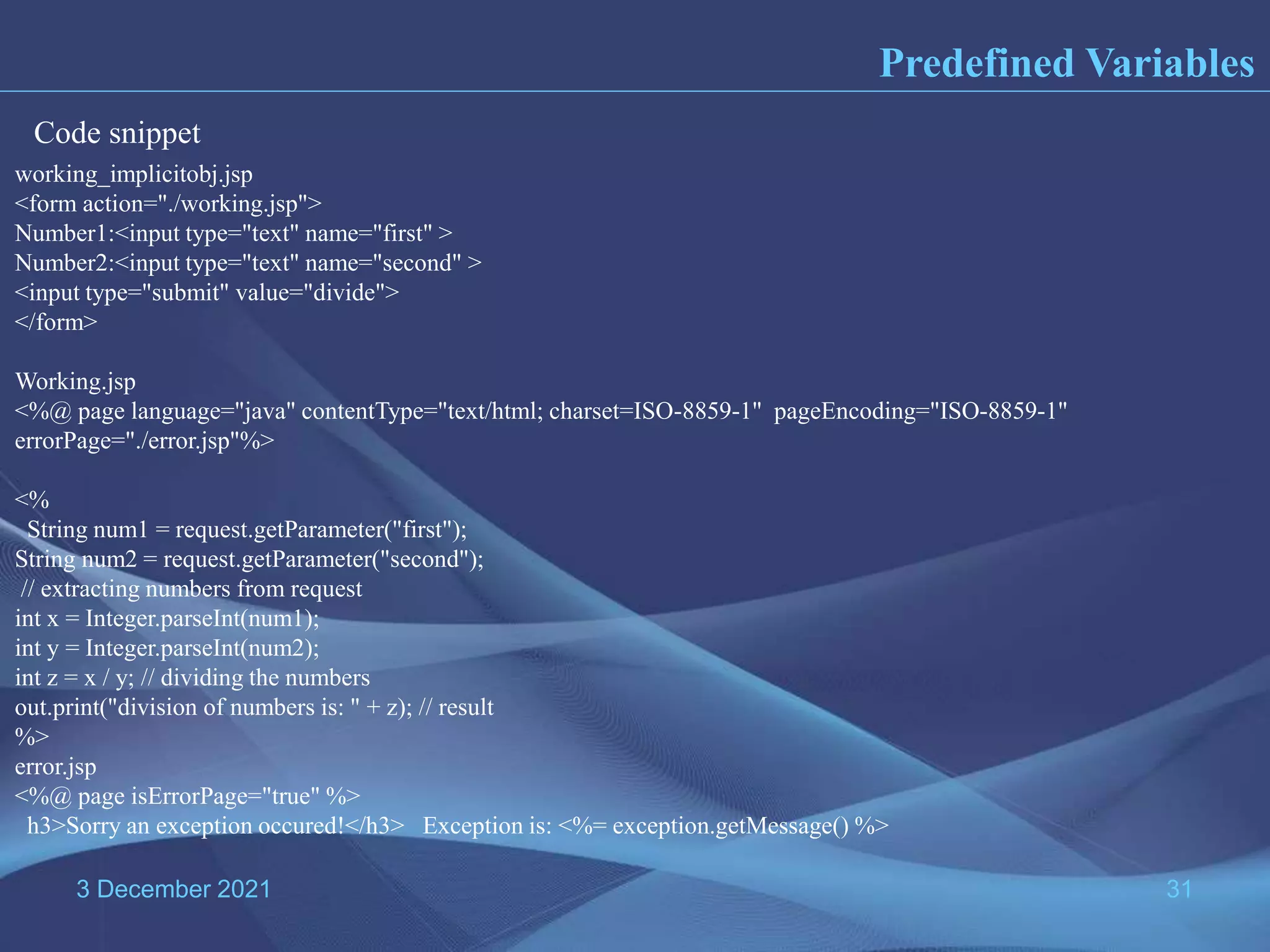 Predefined Variables

Code snippet

working_implicitobj.jsp
<form action="./working.jsp">
Number1:<input type="text" name="first" >
Number2:<input type="text" name="second" >
<input type="submit" value="divide">
</form>

Working.jsp
<%@ page language="java" contentType="text/html; charset=ISO-8859-1" pageEncoding="ISO-8859-1" errorPage="./error.jsp"%>

<%
String num1 = request.getParameter("first");
String num2 = request.getParameter("second");
// extracting numbers from request
int x = Integer.parseInt(num1);
int y = Integer.parseInt(num2);
int z = x / y; // dividing the numbers
out.print("division of numbers is: " + z); // result
%>
error.jsp
<%@ page isErrorPage="true" %>
h3>Sorry an exception occured!</h3> Exception is: <%= exception.getMessage() %>

3 December 2021

31